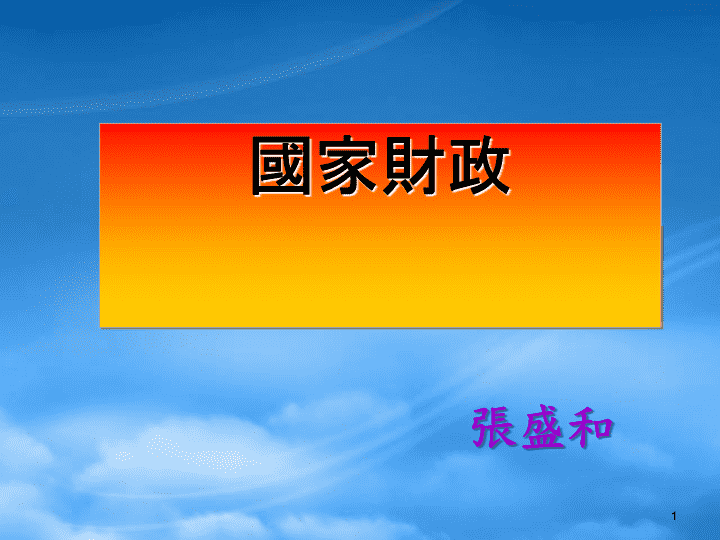 國家財政

張盛和

1